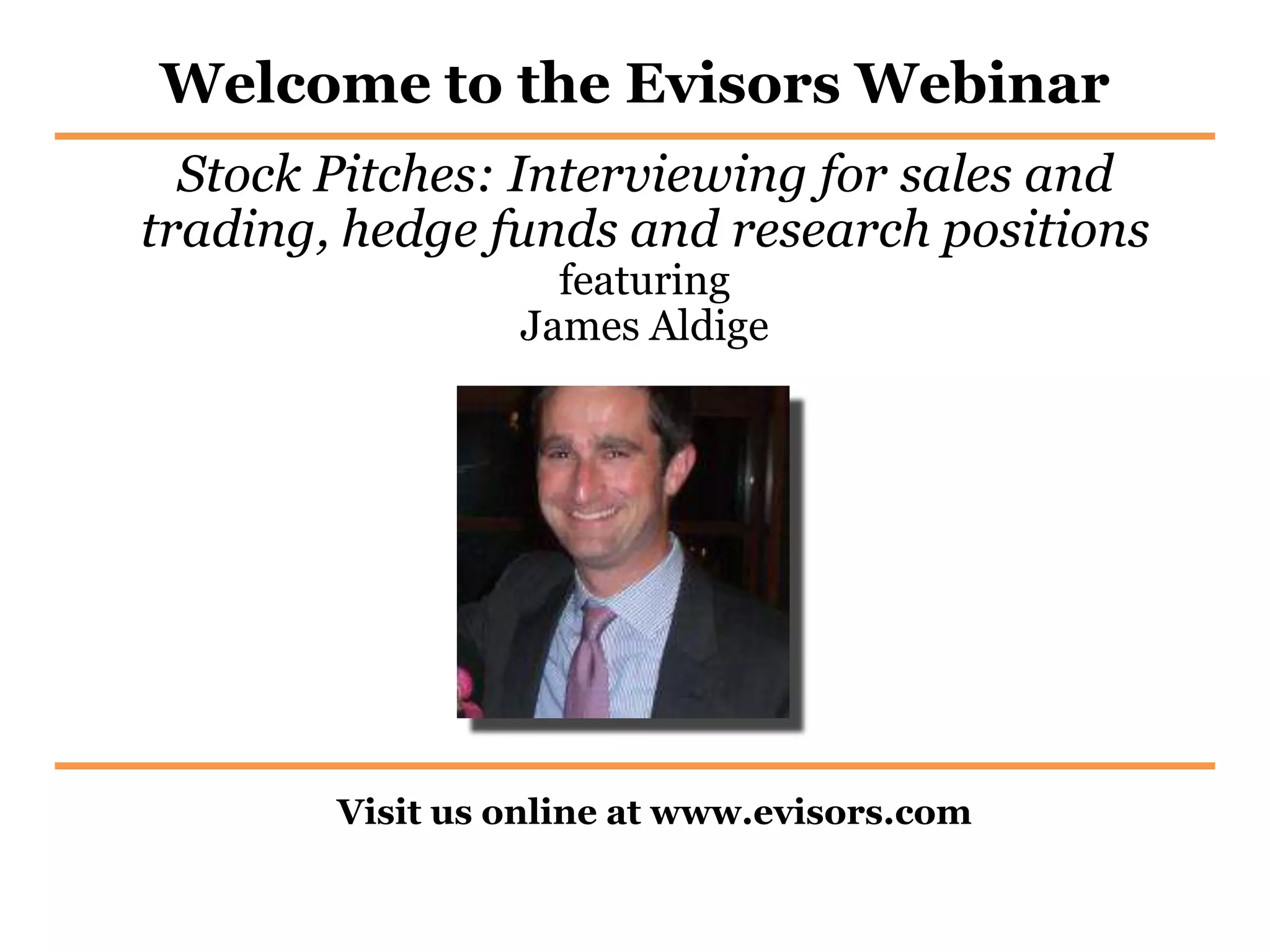 Welcome to the Evisors Webinar

Stock Pitches: Interviewing for sales and trading, hedge funds and research positions
featuring
James Aldige

Visit us online at www.evisors.com